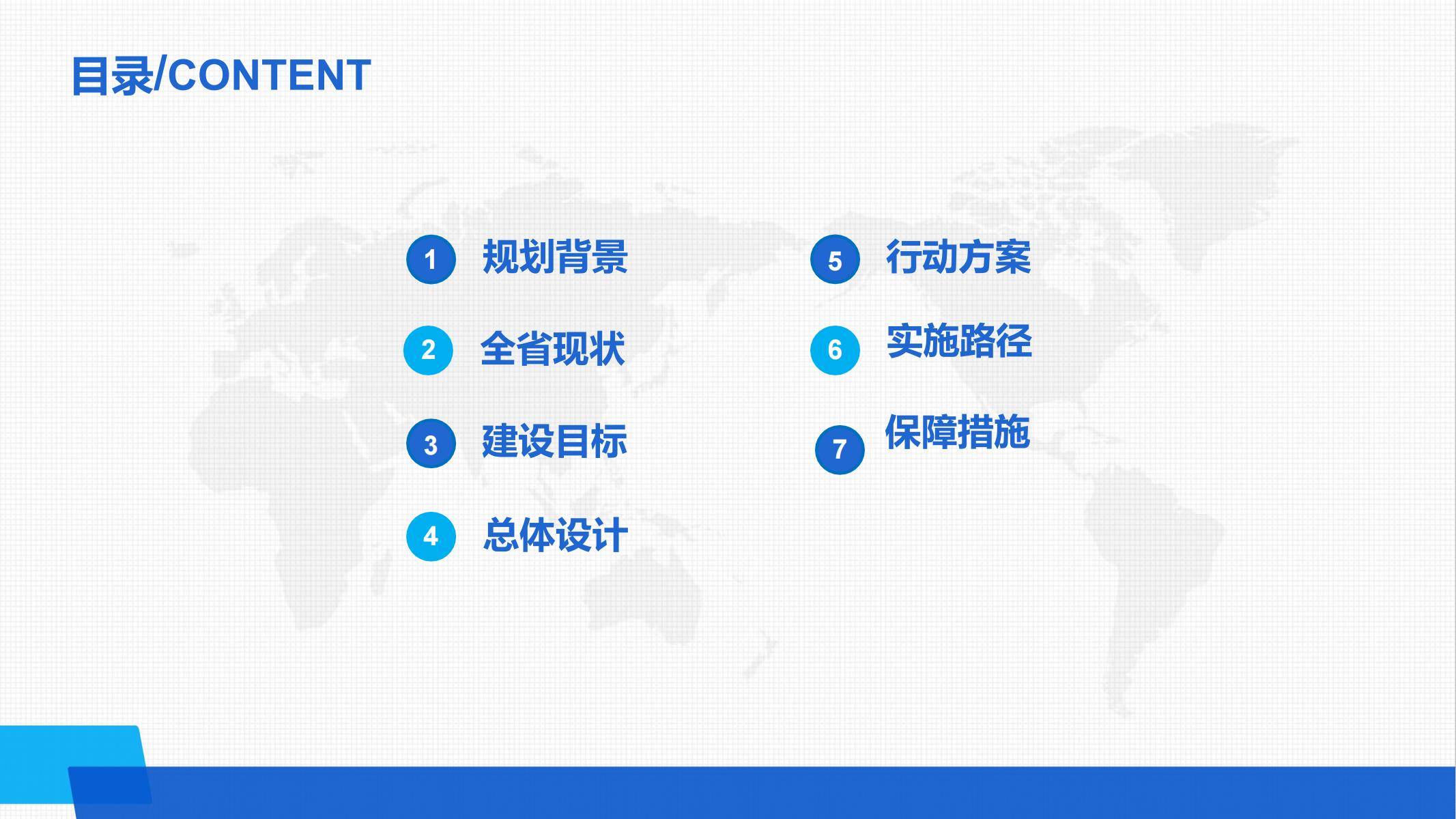 目录/CONTENT

1 规划背景

2 全省现状

3 建设目标

4 总体设计

5 行动方案

6 实施路径

7 保障措施